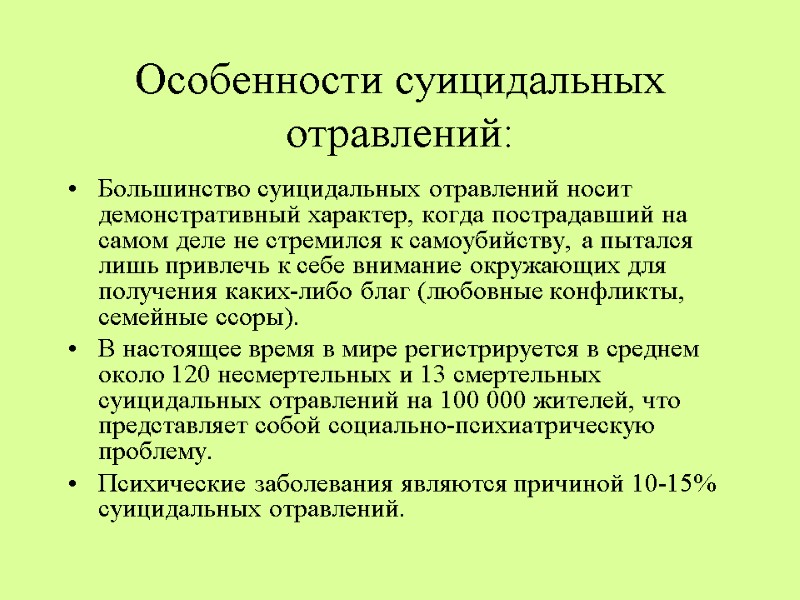 Особенности суицидальных отравлений:

• Большинство суицидальных отравлений носит демонстративный характер, когда пострадавший на самом деле не стремился к самоубийству, а пытался лишь привлечь к себе внимание окружающих для получения каких-либо благ (любовные конфликты, семейные ссоры).

• В настоящее время в мире регистрируется в среднем около 120 несмертельных и 13 смертельных суицидальных отравлений на 100 000 жителей, что представляет собой социально-психиатрическую проблему.

• Психические заболевания являются причиной 10-15% суицидальных отравлений.